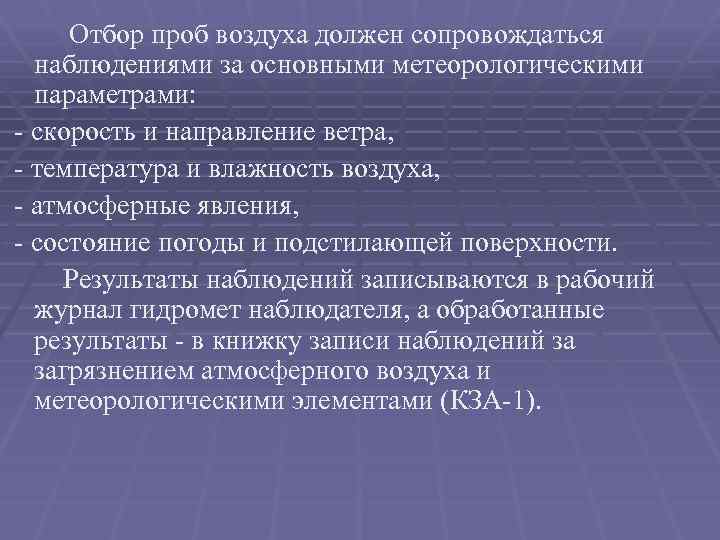 Отбор проб воздуха должен сопровождаться наблюдениями за основными метеорологическими параметрами:

- скорость и направление ветра,

- температура и влажность воздуха,

- атмосферные явления,

- состояние погоды и подстилающей поверхности.

Результаты наблюдений записываются в рабочий журнал гидромет наблюдателя, а обработанные результаты - в книжку записи наблюдений за загрязнением атмосферного воздуха и метеорологическими элементами (КЗА-1).